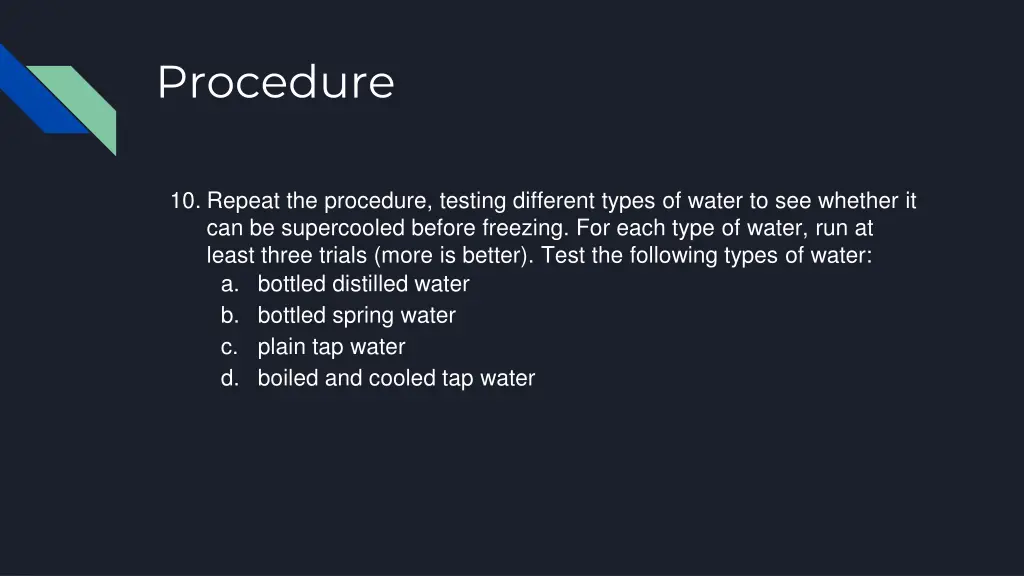 Procedure

10. Repeat the procedure, testing different types of water to see whether it can be supercooled before freezing. For each type of water, run at least three trials (more is better). Test the following types of water:
a. bottled distilled water
b. bottled spring water
c. plain tap water
d. boiled and cooled tap water